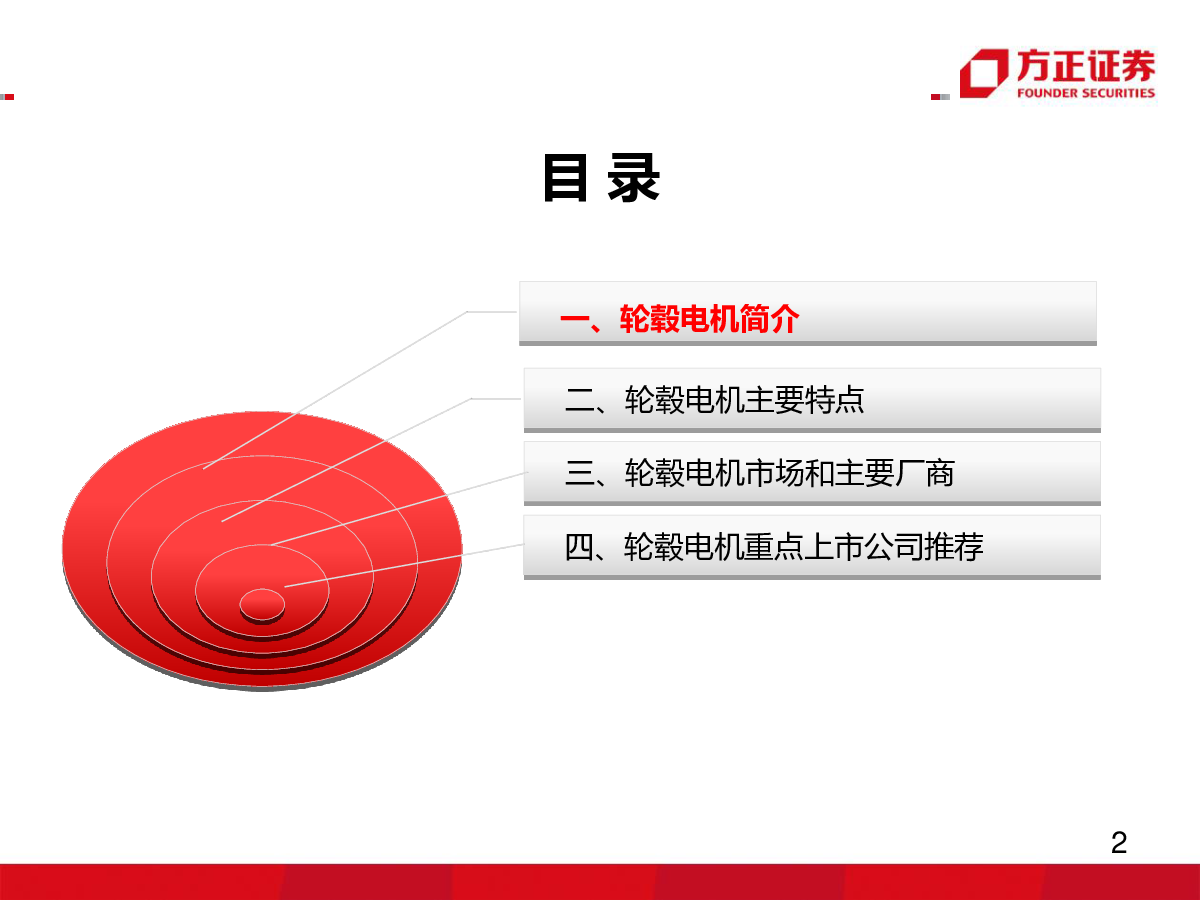 方正证券
FOUNDER SECURITIES

目 录

一、轮毂电机简介

二、轮毂电机主要特点

三、轮毂电机市场和主要厂商

四、轮毂电机重点上市公司推荐

2